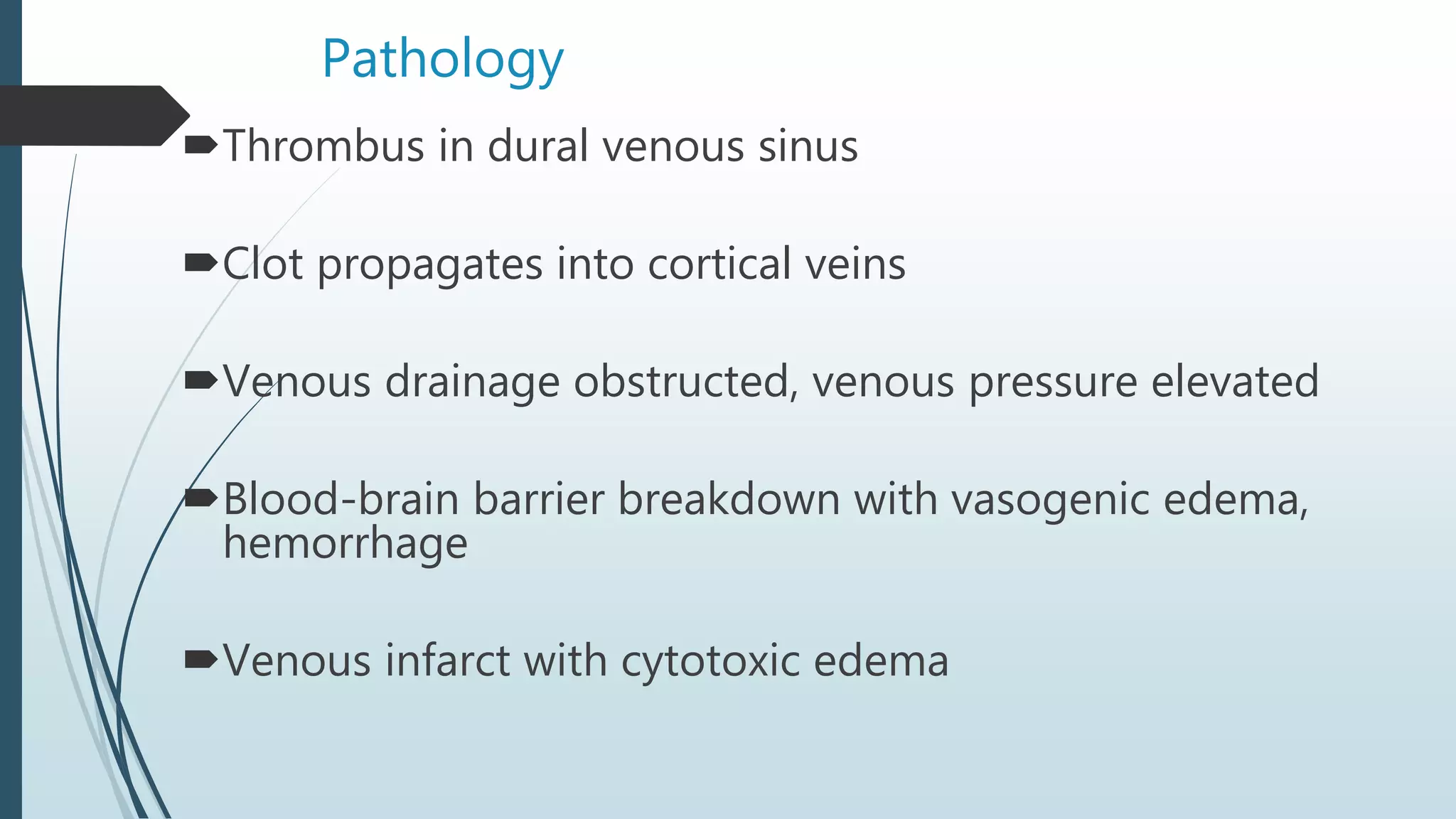 Pathology

Thrombus in dural venous sinus

Clot propagates into cortical veins

Venous drainage obstructed, venous pressure elevated

Blood-brain barrier breakdown with vasogenic edema, hemorrhage

Venous infarct with cytotoxic edema